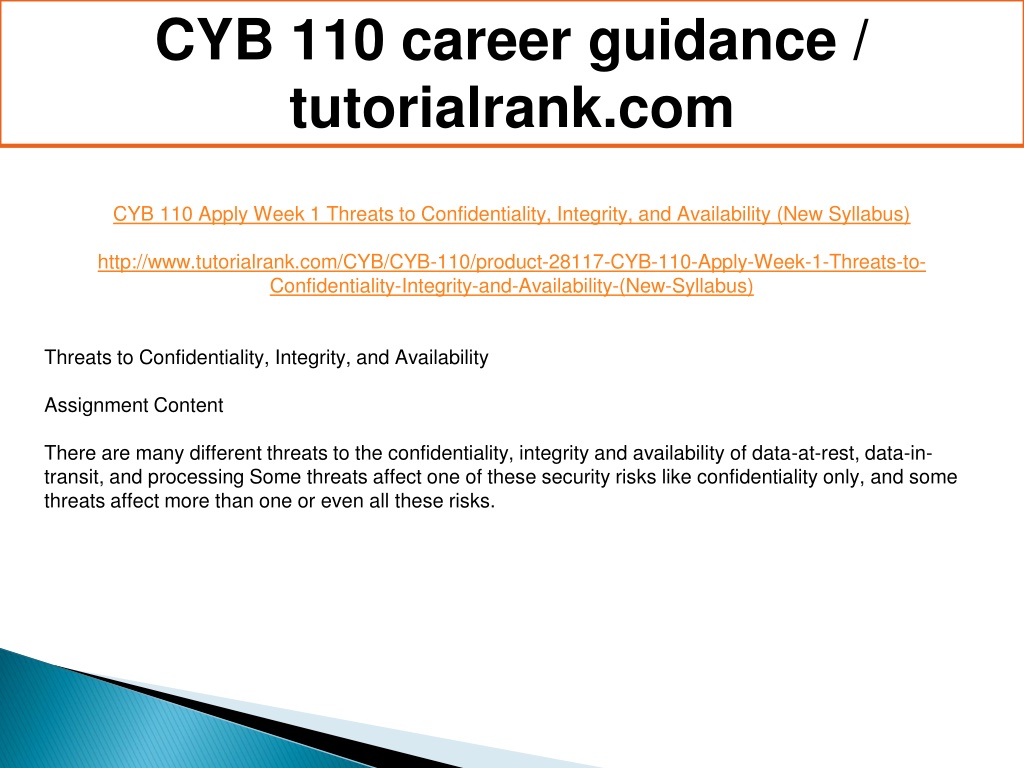 CYB 110 career guidance / tutorialrank.com

CYB 110 Apply Week 1 Threats to Confidentiality, Integrity, and Availability (New Syllabus)

http://www.tutorialrank.com/CYB/CYB-110/product-28117-CYB-110-Apply-Week-1-Threats-to-Confidentiality-Integrity-and-Availability-(New-Syllabus)

Threats to Confidentiality, Integrity, and Availability

Assignment Content

There are many different threats to the confidentiality, integrity and availability of data-at-rest, data-in-transit, and processing Some threats affect one of these security risks like confidentiality only, and some threats affect more than one or even all these risks.